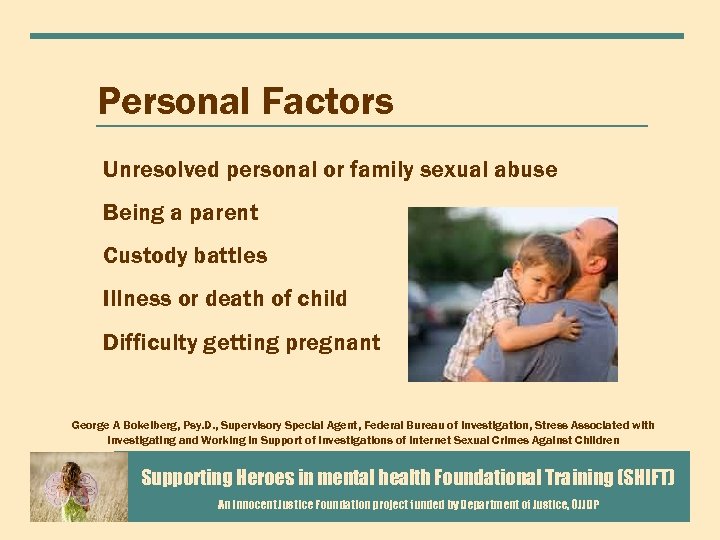 Personal Factors

Unresolved personal or family sexual abuse

Being a parent

Custody battles

Illness or death of child

Difficulty getting pregnant

George A Bokelberg, Psy.D., Supervisory Special Agent, Federal Bureau of Investigation, Stress Associated with Investigating and Working in Support of Investigations of Internet Sexual Crimes Against Children

Supporting Heroes in mental health Foundational Training (SHIFT)

An Innocent Justice Foundation project funded by Department of Justice, OJJDP